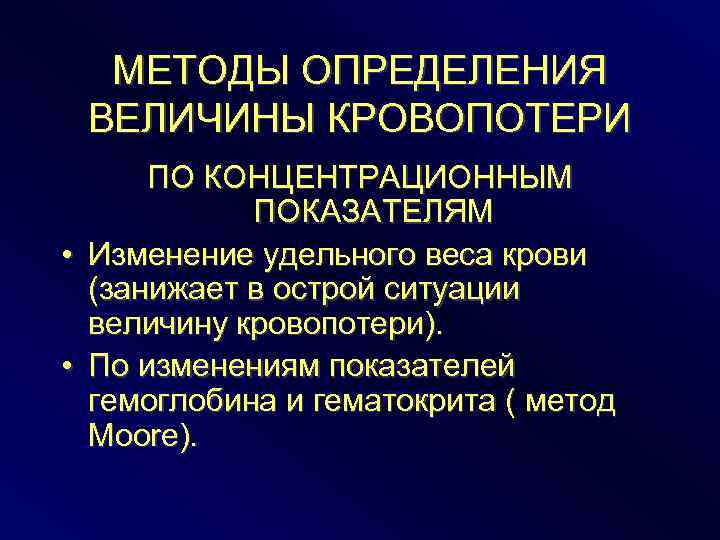 МЕТОДЫ ОПРЕДЕЛЕНИЯ ВЕЛИЧИНЫ КРОВОПОТЕРИ

ПО КОНЦЕНТРАЦИОННЫМ ПОКАЗАТЕЛЯМ

• Изменение удельного веса крови (занижает в острой ситуации величину кровопотери).

• По изменениям показателей гемоглобина и гематокрита ( метод Moore).